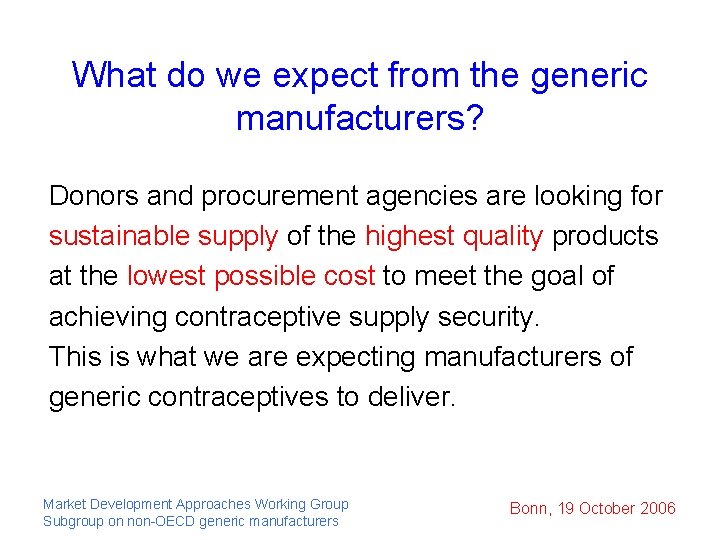 What do we expect from the generic manufacturers?

Donors and procurement agencies are looking for sustainable supply of the highest quality products at the lowest possible cost to meet the goal of achieving contraceptive supply security.
This is what we are expecting manufacturers of generic contraceptives to deliver.

Market Development Approaches Working Group
Subgroup on non-OECD generic manufacturers

Bonn, 19 October 2006